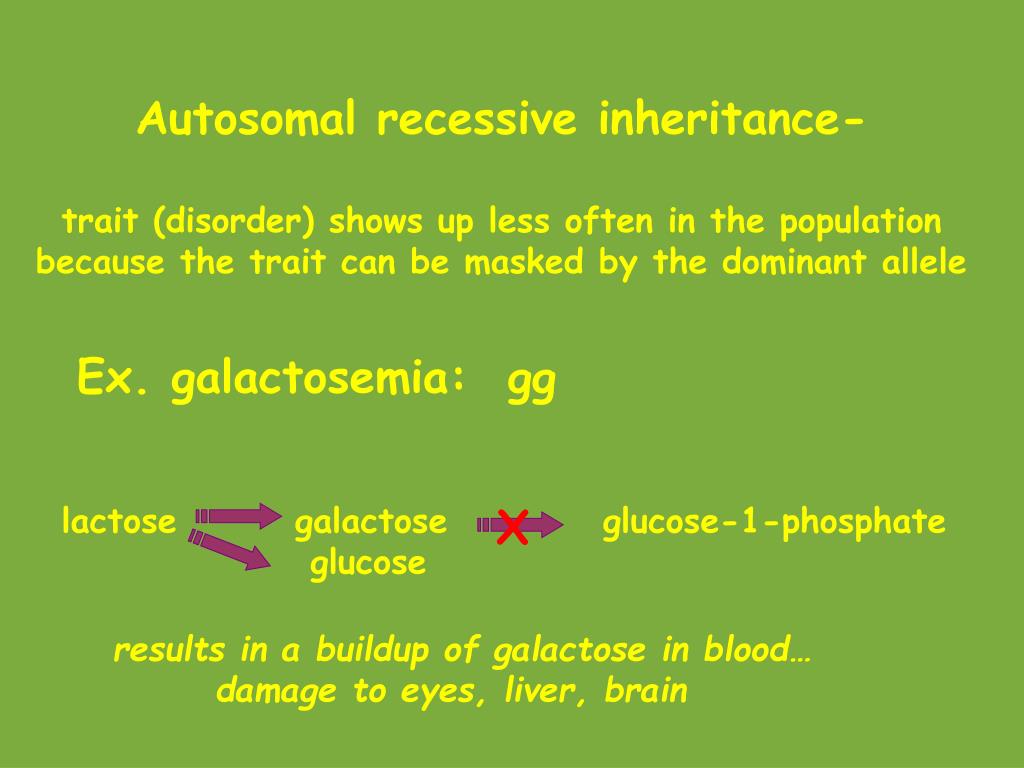 Autosomal recessive inheritance-

trait (disorder) shows up less often in the population because the trait can be masked by the dominant allele

Ex. galactosemia: gg

lactose galactose glucose-1-phosphate
glucose

results in a buildup of galactose in blood…
damage to eyes, liver, brain